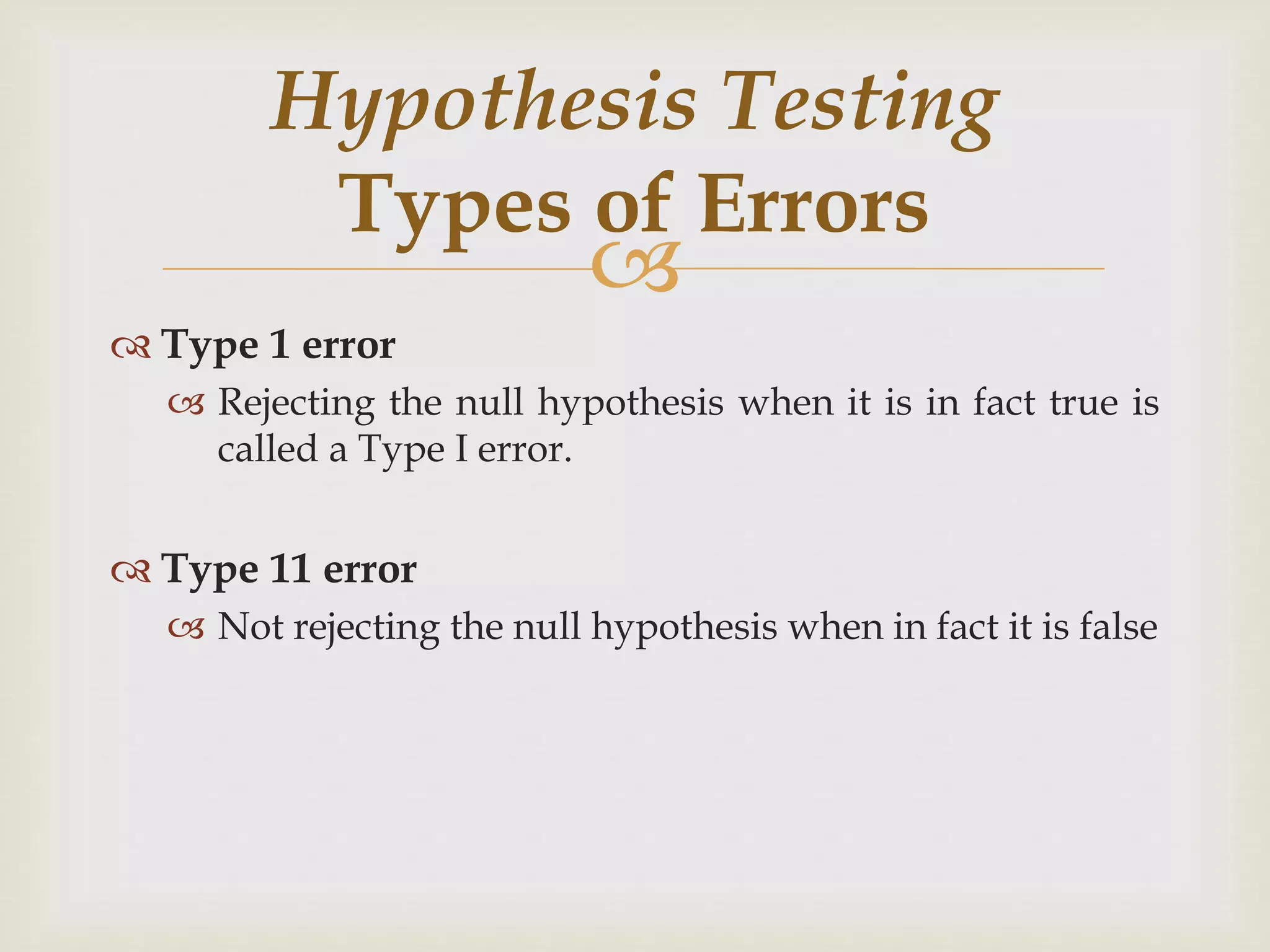 Hypothesis Testing
Types of Errors

Type 1 error

Rejecting the null hypothesis when it is in fact true is called a Type I error.

Type 11 error

Not rejecting the null hypothesis when in fact it is false